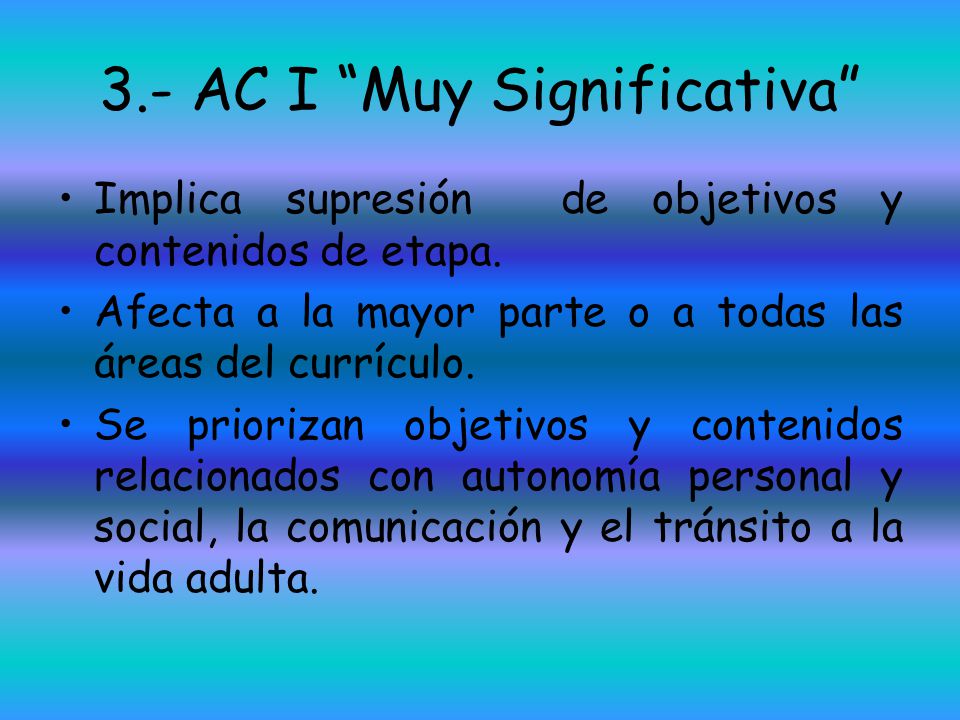 3.- AC I “Muy Significativa”

• Implica supresión de objetivos y contenidos de etapa.

• Afecta a la mayor parte o a todas las áreas del currículo.

• Se priorizan objetivos y contenidos relacionados con autonomía personal y social, la comunicación y el tránsito a la vida adulta.